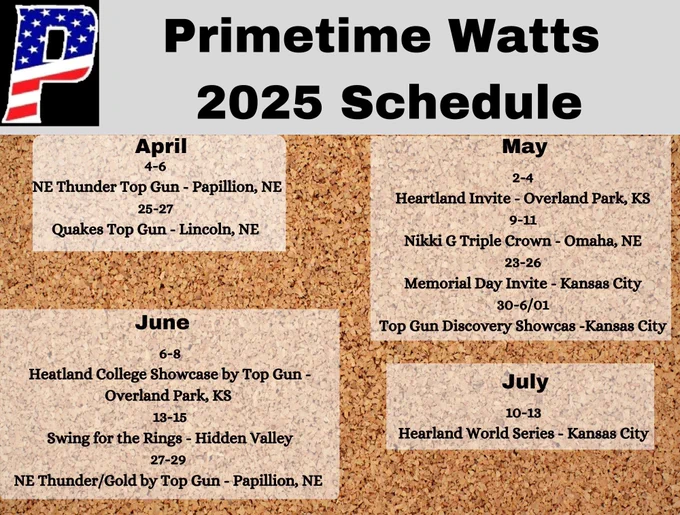 P

Primetime Watts 2025 Schedule

April
4-6
NE Thunder Top Gun - Papillion, NE
25-27
Quakes Top Gun - Lincoln, NE

June
6-8
Heatland College Showcase by Top Gun - Overland Park, KS
13-15
Swing for the Rings - Hidden Valley
27-29
NE Thunder/Gold by Top Gun - Papillion, NE

May
2-4
Heartland Invite - Overland Park, KS
9-11
Nikki G Triple Crown - Omaha, NE
23-26
Memorial Day Invite - Kansas City
30-6/01
Top Gun Discovery Showcas -Kansas City

July
10-13
Hearland World Series - Kansas City